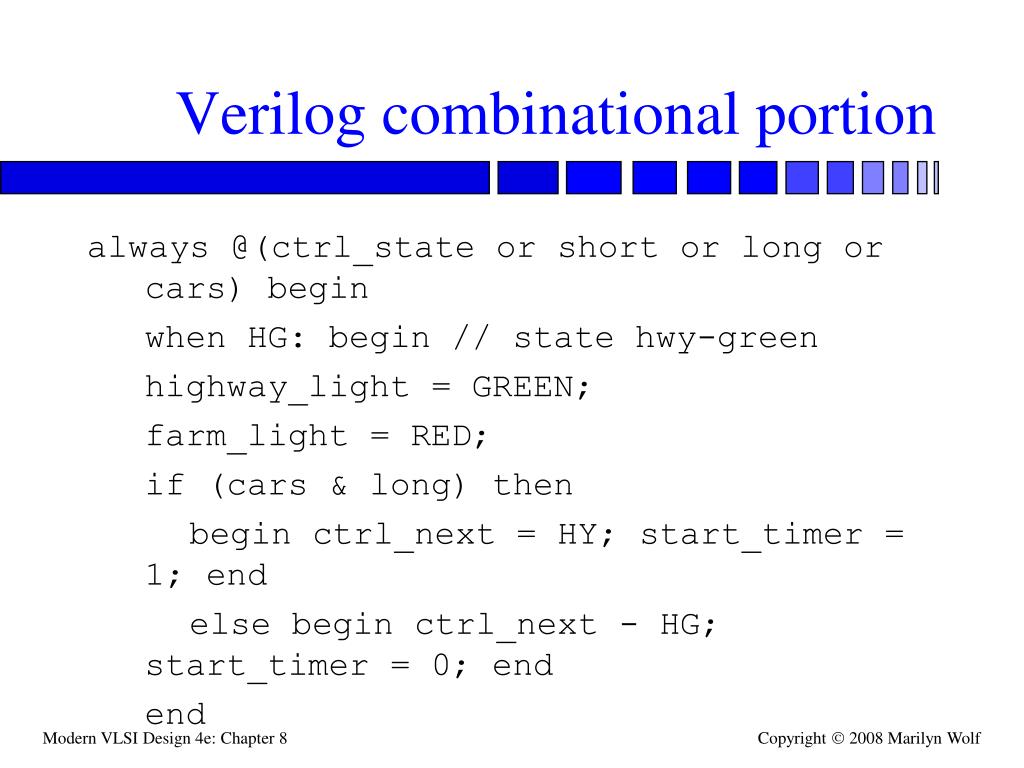 Verilog combinational portion

always @(ctrl_state or short or long or cars) begin

when HG: begin // state hwy-green

highway_light = GREEN;

farm_light = RED;

if (cars & long) then

begin ctrl_next = HY; start_timer = 1; end

else begin ctrl_next - HG; start_timer = 0; end

end

Modern VLSI Design 4e: Chapter 8

Copyright © 2008 Marilyn Wolf